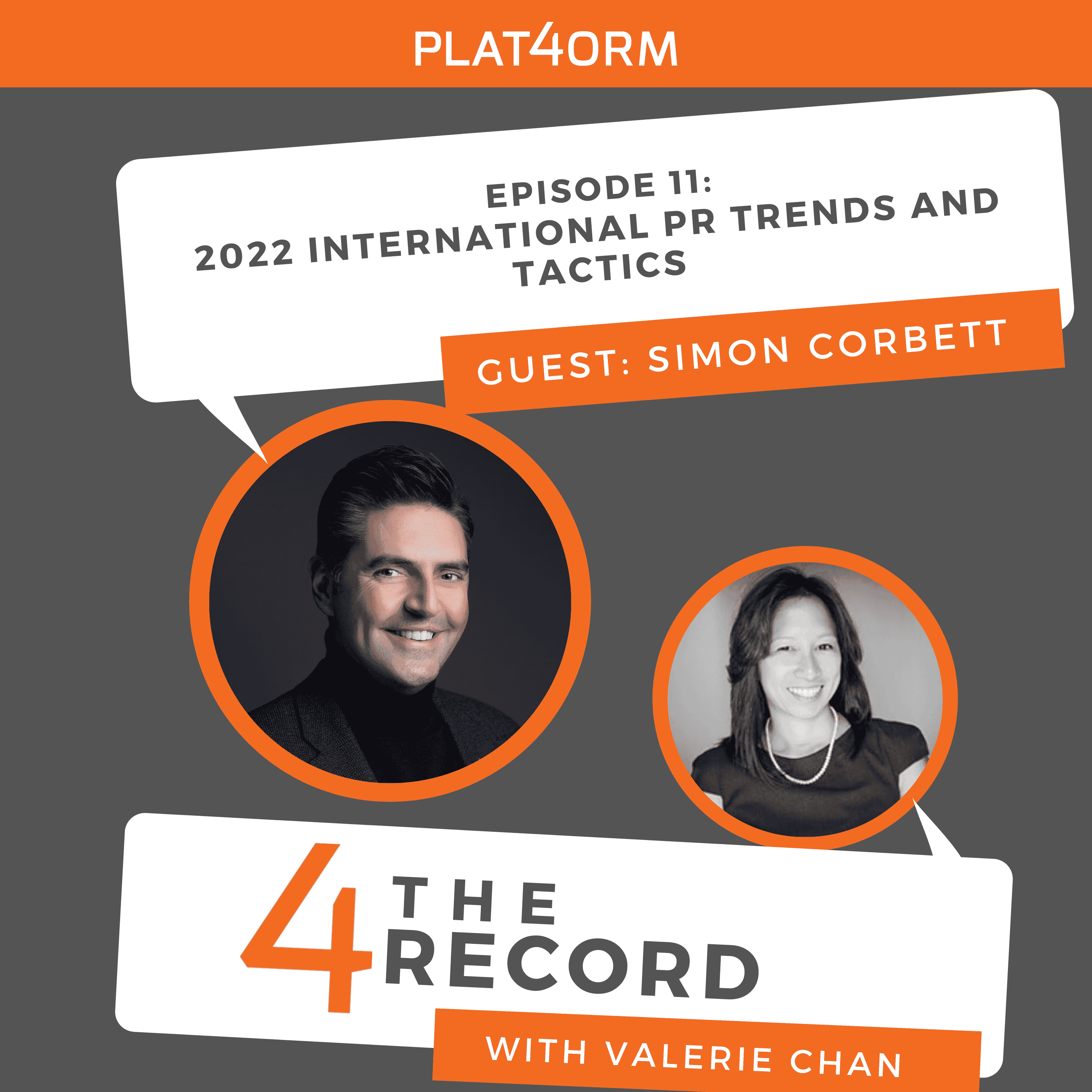 PLAT4ORM

EPISODE 11:
2022 INTERNATIONAL PR TRENDS AND TACTICS

GUEST: SIMON CORBETT

4 THE RECORD

WITH VALERIE CHAN